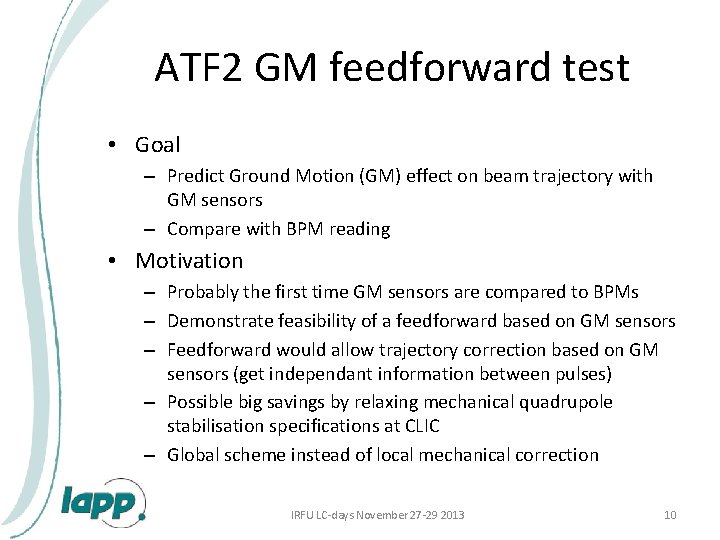 ATF2 GM feedforward test

• Goal
– Predict Ground Motion (GM) effect on beam trajectory with GM sensors
– Compare with BPM reading

• Motivation
– Probably the first time GM sensors are compared to BPMs
– Demonstrate feasibility of a feedforward based on GM sensors
– Feedforward would allow trajectory correction based on GM sensors (get independant information between pulses)
– Possible big savings by relaxing mechanical quadrupole stabilisation specifications at CLIC
– Global scheme instead of local mechanical correction

lapp

IRFU LC-days November 27-29 2013

10